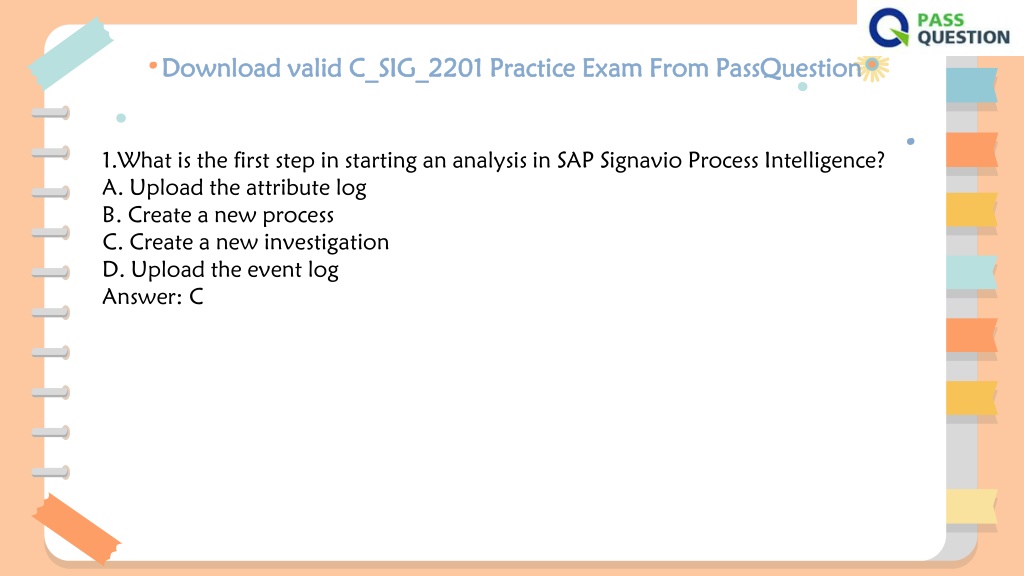 PASS QUESTION

Download valid C_SIG_2201 Practice Exam From PassQuestion

1.What is the first step in starting an analysis in SAP Signavio Process Intelligence?
A. Upload the attribute log
B. Create a new process
C. Create a new investigation
D. Upload the event log
Answer: C